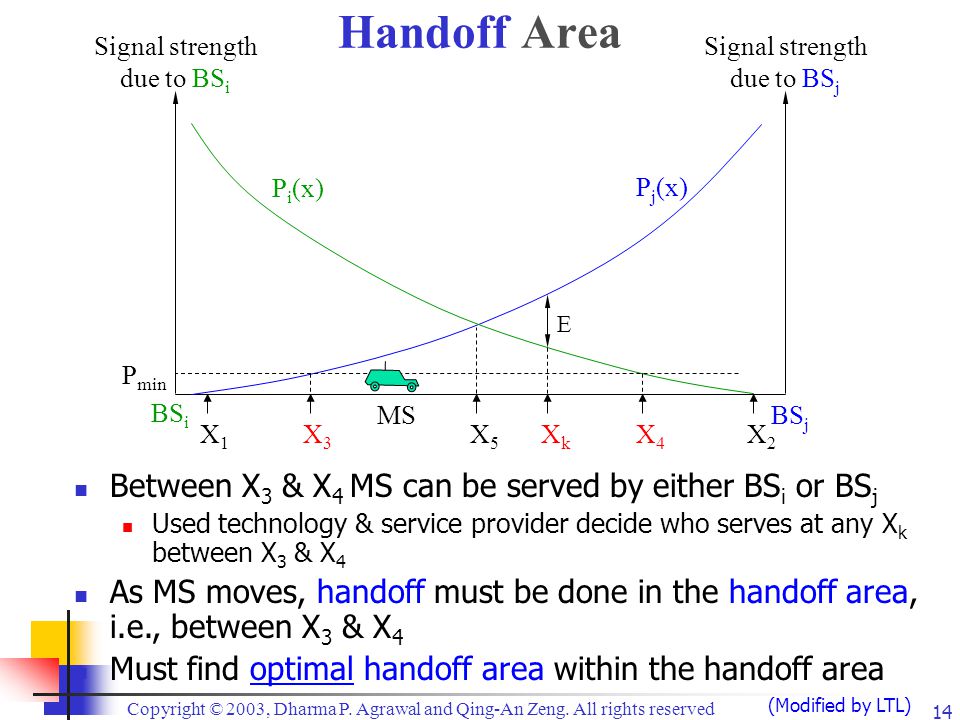 Handoff Area

Signal strength due to $BS_i$

Signal strength due to $BS_j$

$P_i(x)$

$P_j(x)$

E

$P_{min}$

$BS_i$

MS

$BS_j$

$X_1$ $X_3$ $X_5$ $X_k$ $X_4$ $X_2$

Between $X_3$ & $X_4$ MS can be served by either $BS_i$ or $BS_j$

Used technology & service provider decide who serves at any $X_k$ between $X_3$ & $X_4$

As MS moves, handoff must be done in the handoff area, i.e., between $X_3$ & $X_4$

Must find optimal handoff area within the handoff area

Copyright © 2003, Dharma P. Agrawal and Qing-An Zeng. All rights reserved

(Modified by LTL)

14